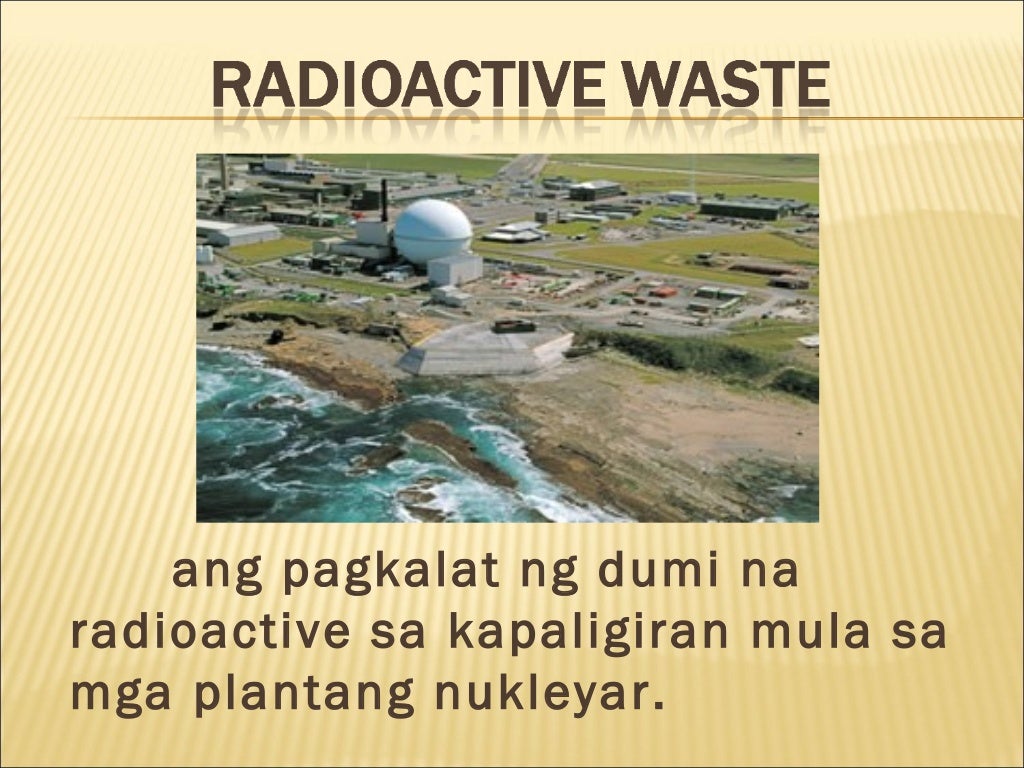 RADIOACTIVE WASTE

ang pagkalat ng dumi na radioactive sa kapaligiran mula sa mga plantang nukleyar.